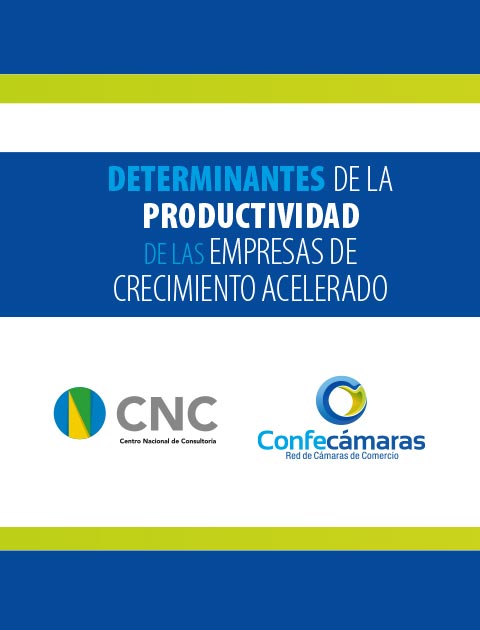 DETERMINANTES DE LA PRODUCTIVIDAD DE LAS EMPRESAS DE CRECIMIENTO ACELERADO

CNC
Centro Nacional de Consultoría

Confecámaras
Red de Cámaras de Comercio